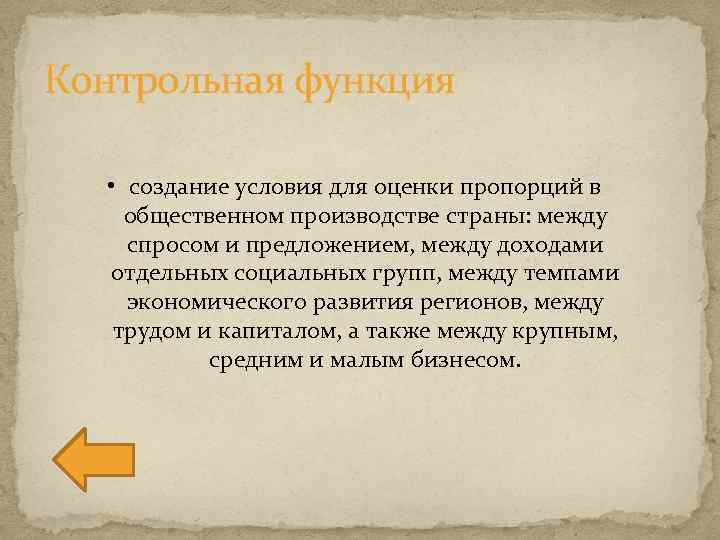 Контрольная функция

• создание условия для оценки пропорций в общественном производстве страны: между спросом и предложением, между доходами отдельных социальных групп, между темпами экономического развития регионов, между трудом и капиталом, а также между крупным, средним и малым бизнесом.